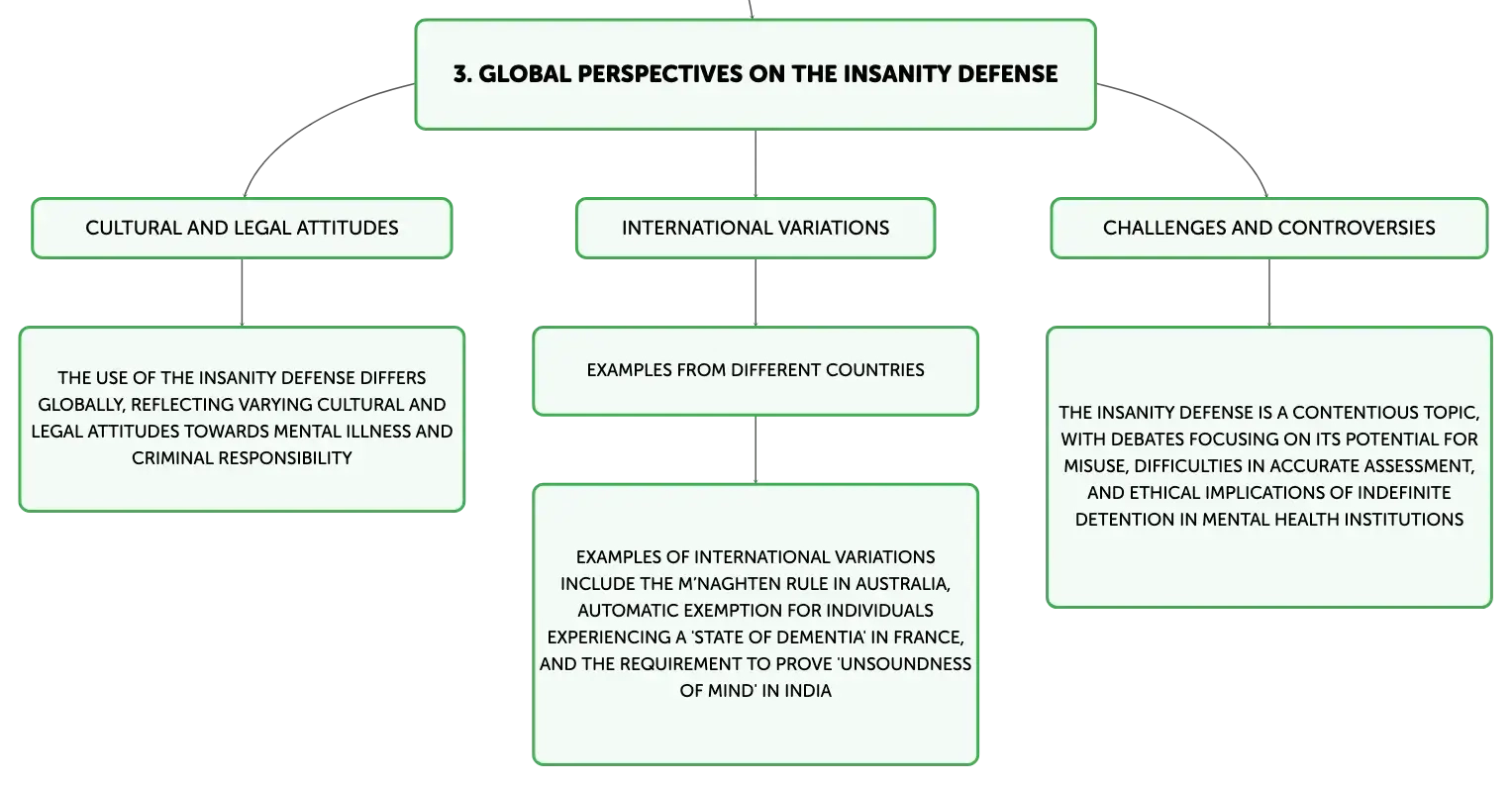 3. GLOBAL PERSPECTIVES ON THE INSANITY DEFENSE

CULTURAL AND LEGAL ATTITUDES

THE USE OF THE INSANITY DEFENSE DIFFERS GLOBALLY, REFLECTING VARYING CULTURAL AND LEGAL ATTITUDES TOWARDS MENTAL ILLNESS AND CRIMINAL RESPONSIBILITY

INTERNATIONAL VARIATIONS

EXAMPLES FROM DIFFERENT COUNTRIES

EXAMPLES OF INTERNATIONAL VARIATIONS INCLUDE THE M'NAGHTEN RULE IN AUSTRALIA, AUTOMATIC EXEMPTION FOR INDIVIDUALS EXPERIENCING A 'STATE OF DEMENTIA' IN FRANCE, AND THE REQUIREMENT TO PROVE 'UNSOUNDNESS OF MIND' IN INDIA

CHALLENGES AND CONTROVERSIES

THE INSANITY DEFENSE IS A CONTENTIOUS TOPIC, WITH DEBATES FOCUSING ON ITS POTENTIAL FOR MISUSE, DIFFICULTIES IN ACCURATE ASSESSMENT, AND ETHICAL IMPLICATIONS OF INDEFINITE DETENTION IN MENTAL HEALTH INSTITUTIONS